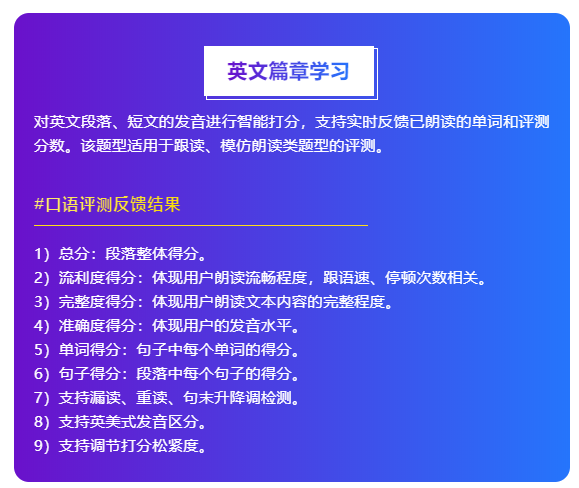 英文篇章学习

对英文段落、短文的发音进行智能打分，支持实时反馈已朗读的单词和评测分数。该题型适用于跟读、模仿朗读类题型的评测。

#口语评测反馈结果

1）总分：段落整体得分。
2）流利度得分：体现用户朗读流畅程度，跟语速、停顿次数相关。
3）完整度得分：体现用户朗读文本内容的完整程度。
4）准确度得分：体现用户的发音水平。
5）单词得分：句子中每个单词的得分。
6）句子得分：段落中每个句子的得分。
7）支持漏读、重读、句末升降调检测。
8）支持英美式发音区分。
9）支持调节打分松紧度。